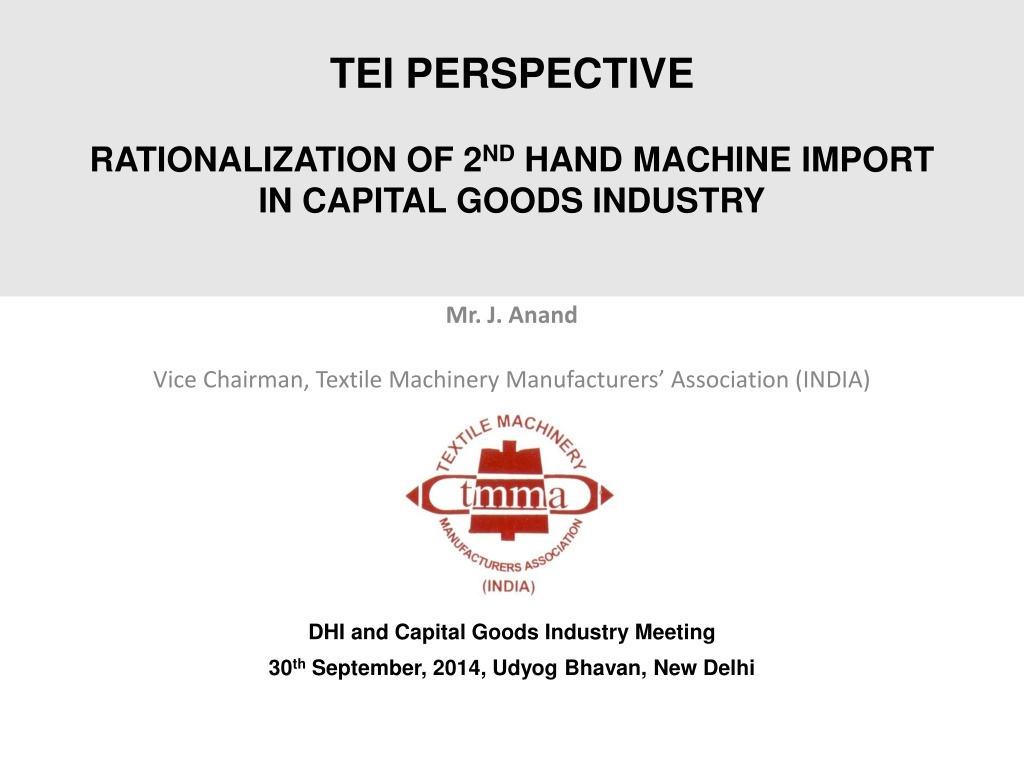 TEI PERSPECTIVE

RATIONALIZATION OF 2$^{ND}$ HAND MACHINE IMPORT IN CAPITAL GOODS INDUSTRY

Mr. J. Anand

Vice Chairman, Textile Machinery Manufacturers' Association (INDIA)

TEXTILE MACHINERY
tmma
MANUFACTURERS ASSOCIATION
(INDIA)

DHI and Capital Goods Industry Meeting

30$^{th}$ September, 2014, Udyog Bhavan, New Delhi